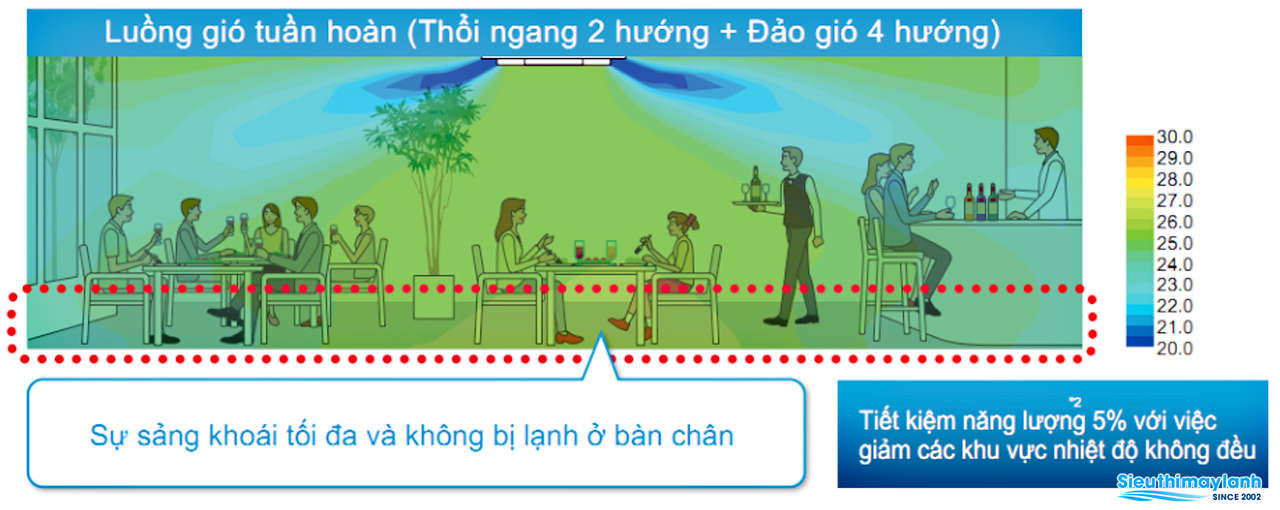 Luồng gió tuần hoàn (Thổi ngang 2 hướng + Đảo gió 4 hướng)

30.0
29.0
28.0
27.0
26.0
25.0
24.0
23.0
22.0
21.0
20.0

Sự sảng khoái tối đa và không bị lạnh ở bàn chân

Tiết kiệm năng lượng$^{*2}$ 5% với việc giảm các khu vực nhiệt độ không đều

Sieuthimaylanh
SINCE 2002